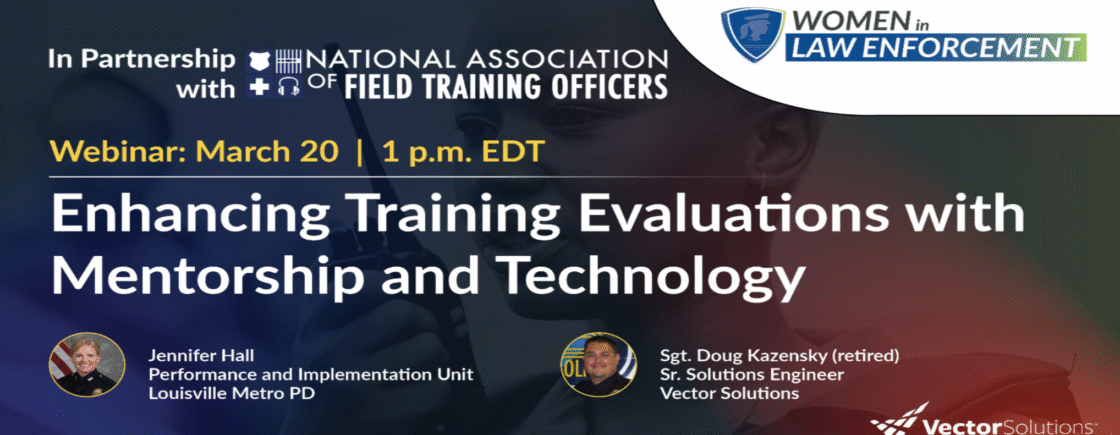 WOMEN in LAW ENFORCEMENT

In Partnership with NATIONAL ASSOCIATION OF FIELD TRAINING OFFICERS

Webinar: March 20 | 1 p.m. EDT

Enhancing Training Evaluations with Mentorship and Technology

Jennifer Hall
Performance and Implementation Unit
Louisville Metro PD

Sgt. Doug Kazensky (retired)
Sr. Solutions Engineer
Vector Solutions

VectorSolutions